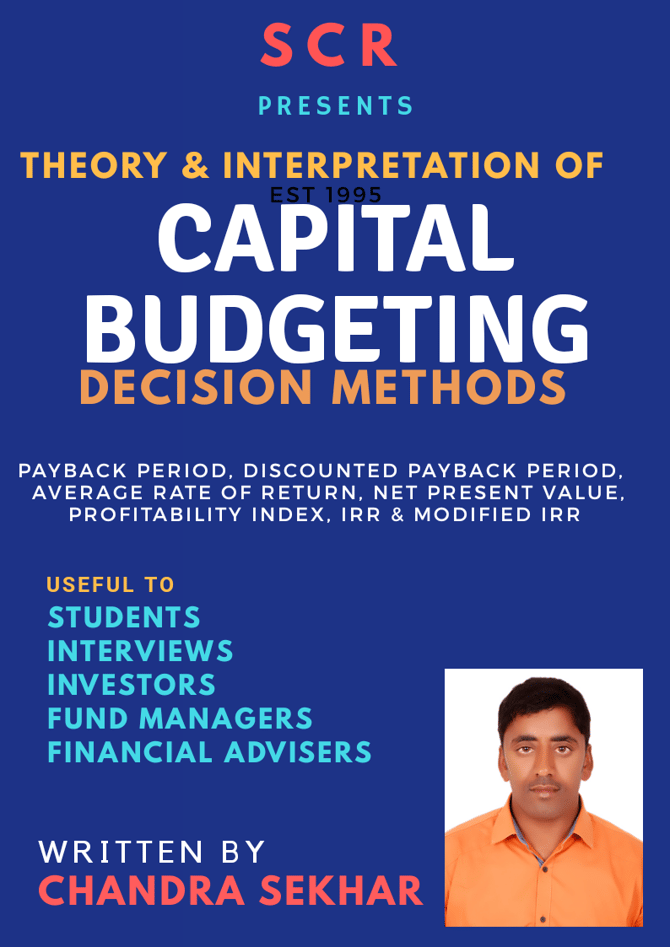 SCR

PRESENTS

THEORY & INTERPRETATION OF

EST 1995

CAPITAL BUDGETING

DECISION METHODS

PAYBACK PERIOD, DISCOUNTED PAYBACK PERIOD, AVERAGE RATE OF RETURN, NET PRESENT VALUE, PROFITABILITY INDEX, IRR & MODIFIED IRR

USEFUL TO
STUDENTS
INTERVIEWS
INVESTORS
FUND MANAGERS
FINANCIAL ADVISERS

WRITTEN BY
CHANDRA SEKHAR